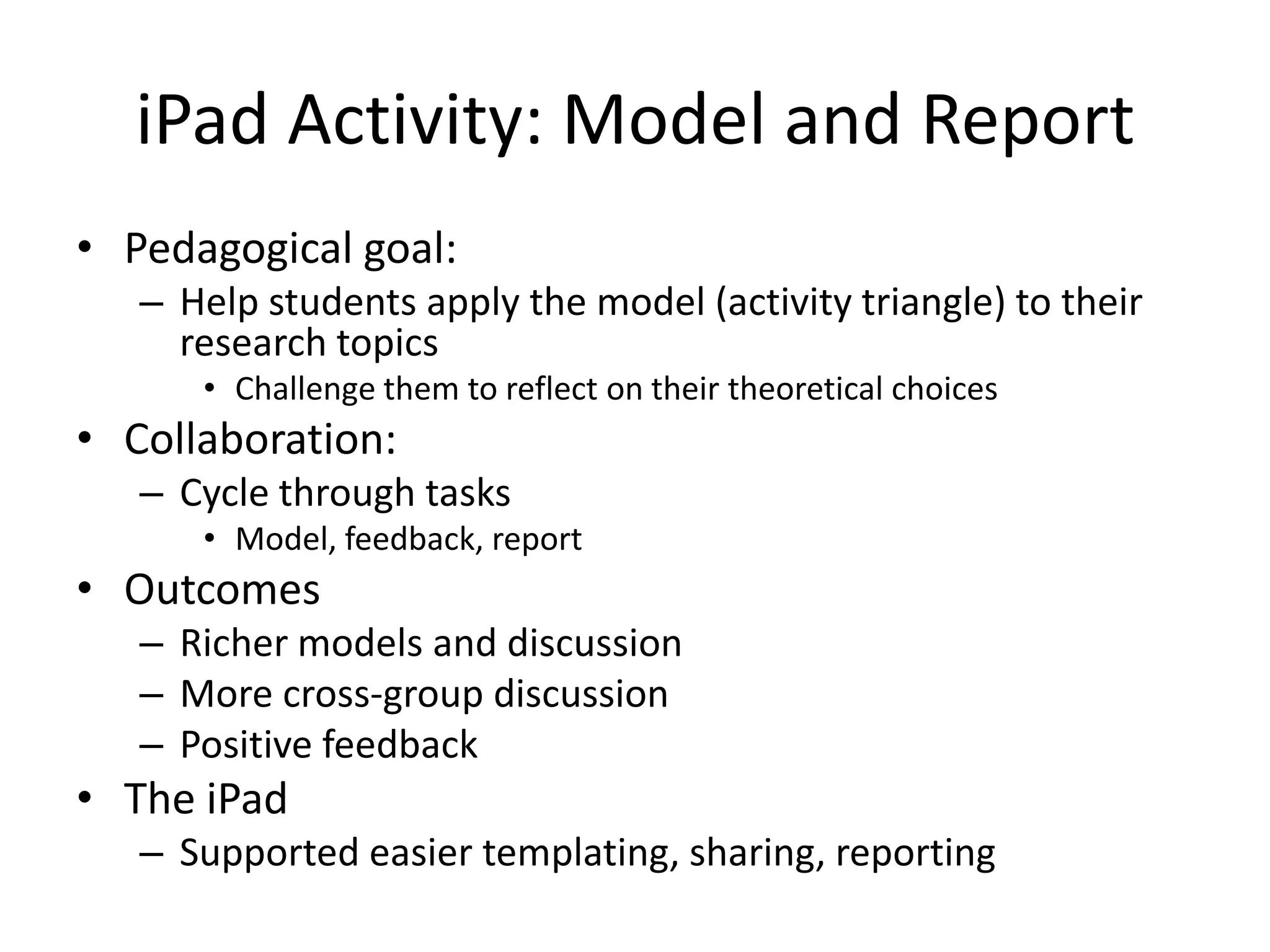 iPad Activity: Model and Report

• Pedagogical goal:
– Help students apply the model (activity triangle) to their research topics
• Challenge them to reflect on their theoretical choices
• Collaboration:
– Cycle through tasks
• Model, feedback, report
• Outcomes
– Richer models and discussion
– More cross-group discussion
– Positive feedback
• The iPad
– Supported easier templating, sharing, reporting